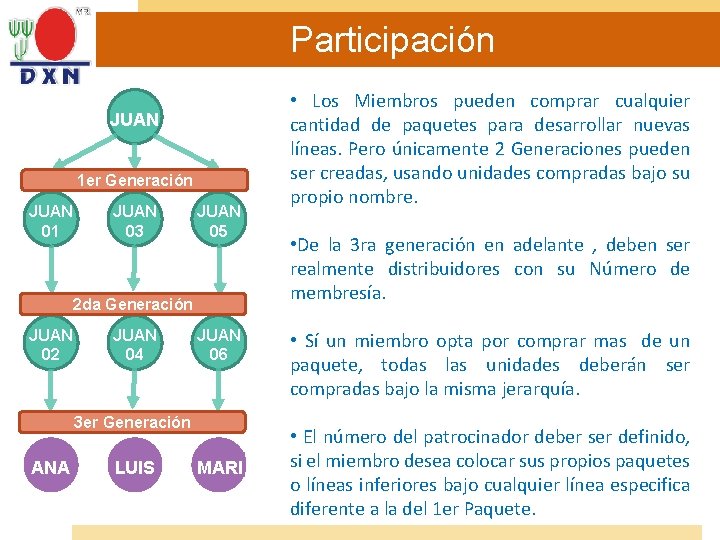 MR

DXN

Participación

JUAN

1er Generación

JUAN 01

JUAN 03

JUAN 05

2da Generación

JUAN 02

JUAN 04

JUAN 06

3er Generación

ANA

LUIS

MARI

• Los Miembros pueden comprar cualquier cantidad de paquetes para desarrollar nuevas líneas. Pero únicamente 2 Generaciones pueden ser creadas, usando unidades compradas bajo su propio nombre.

•De la 3ra generación en adelante , deben ser realmente distribuidores con su Número de membresía.

• Sí un miembro opta por comprar mas de un paquete, todas las unidades deberán ser compradas bajo la misma jerarquía.

• El número del patrocinador deber ser definido, si el miembro desea colocar sus propios paquetes o líneas inferiores bajo cualquier línea especifica diferente a la del 1er Paquete.